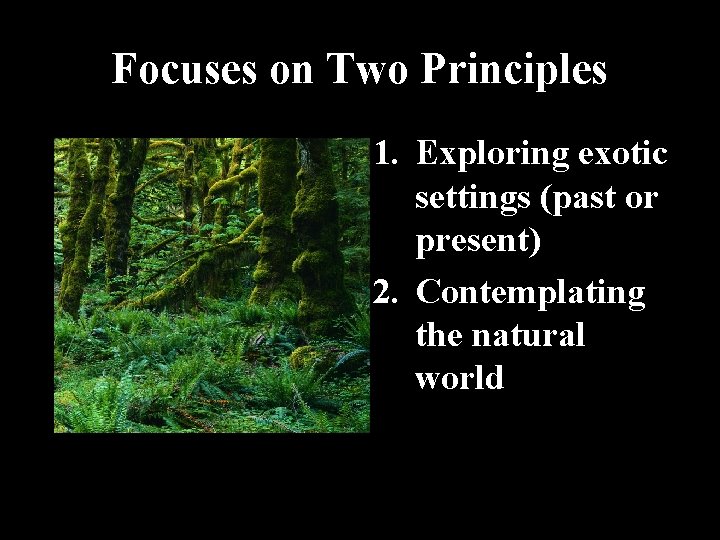 Focuses on Two Principles

1. Exploring exotic settings (past or present)
2. Contemplating the natural world